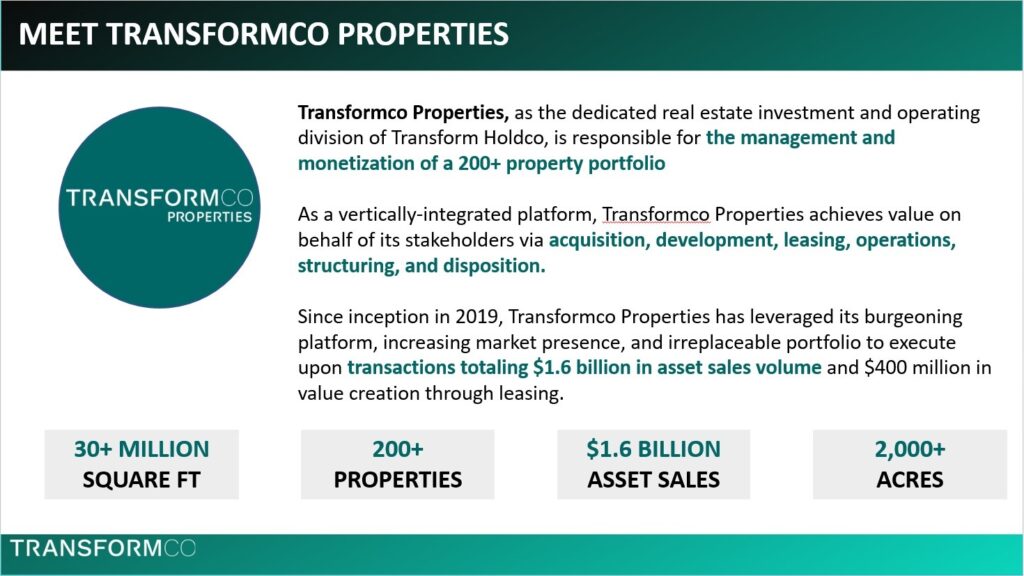 MEET TRANSFORMCO PROPERTIES

TRANSFORMCO PROPERTIES

Transformco Properties, as the dedicated real estate investment and operating division of Transform Holdco, is responsible for the management and monetization of a 200+ property portfolio

As a vertically-integrated platform, Transformco Properties achieves value on behalf of its stakeholders via acquisition, development, leasing, operations, structuring, and disposition.

Since inception in 2019, Transformco Properties has leveraged its burgeoning platform, increasing market presence, and irreplaceable portfolio to execute upon transactions totaling $1.6 billion in asset sales volume and $400 million in value creation through leasing.

30+ MILLION SQUARE FT

200+ PROPERTIES

$1.6 BILLION ASSET SALES

2,000+ ACRES

TRANSFORMCO